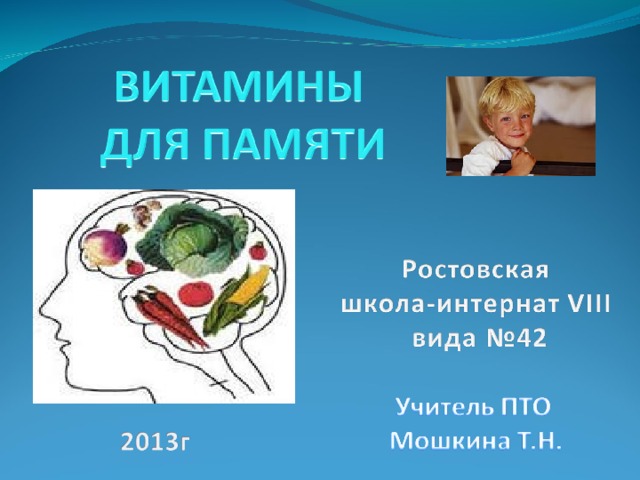 ВИТАМИНЫ ДЛЯ ПАМЯТИ

Ростовская школа-интернат VIII вида №42

Учитель ПТО Мошкина Т.Н.

2013г